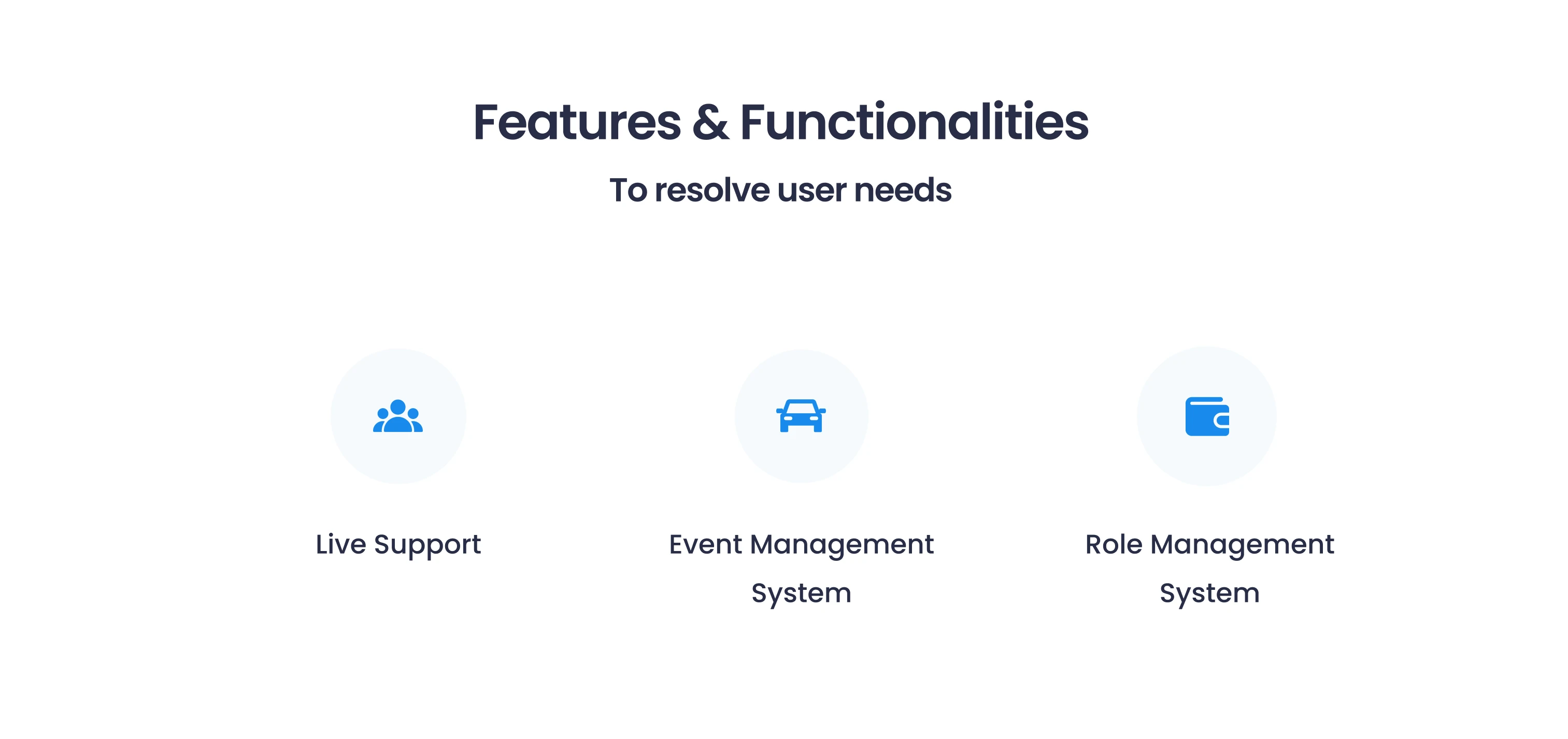 Features & Functionalities

To resolve user needs

Live Support

Event Management System

Role Management System